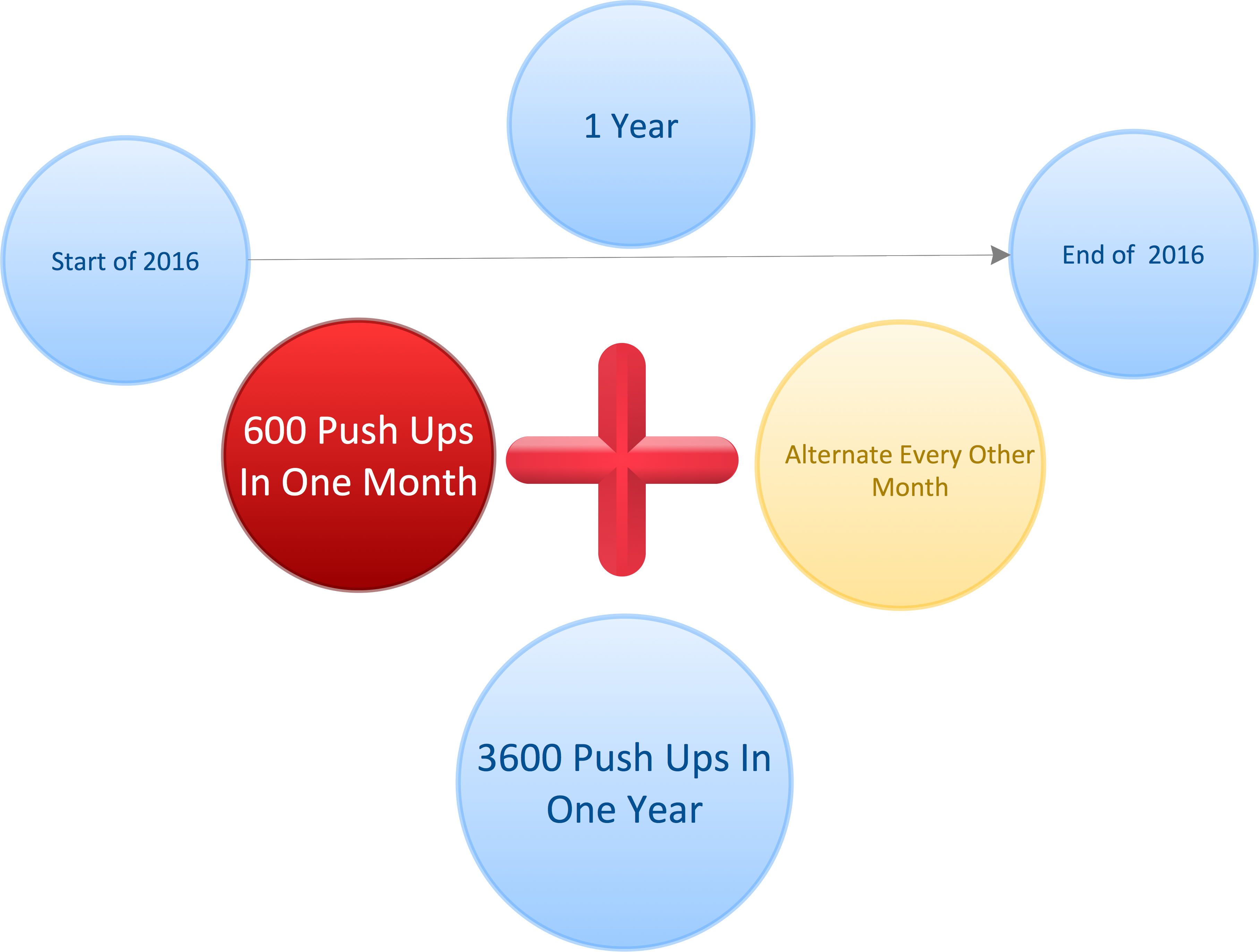 1 Year

Start of 2016

End of 2016

600 Push Ups In One Month

Alternate Every Other Month

3600 Push Ups In One Year